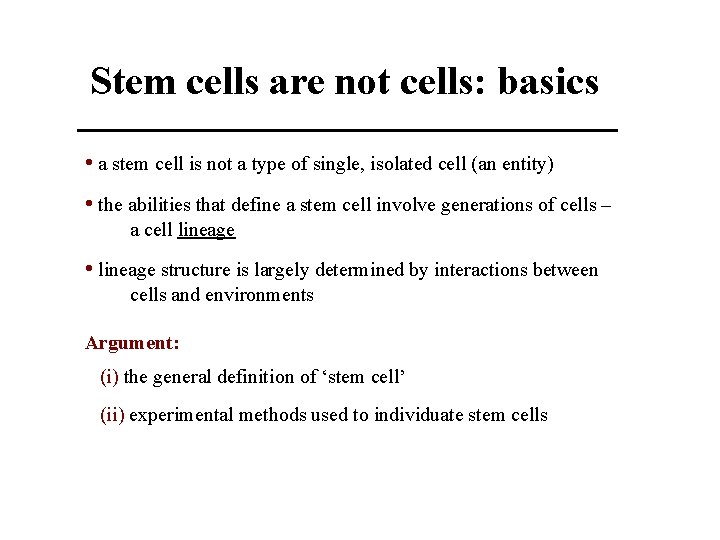 Stem cells are not cells: basics

• a stem cell is not a type of single, isolated cell (an entity)

• the abilities that define a stem cell involve generations of cells – a cell lineage

• lineage structure is largely determined by interactions between cells and environments

Argument:

(i) the general definition of ‘stem cell’

(ii) experimental methods used to individuate stem cells